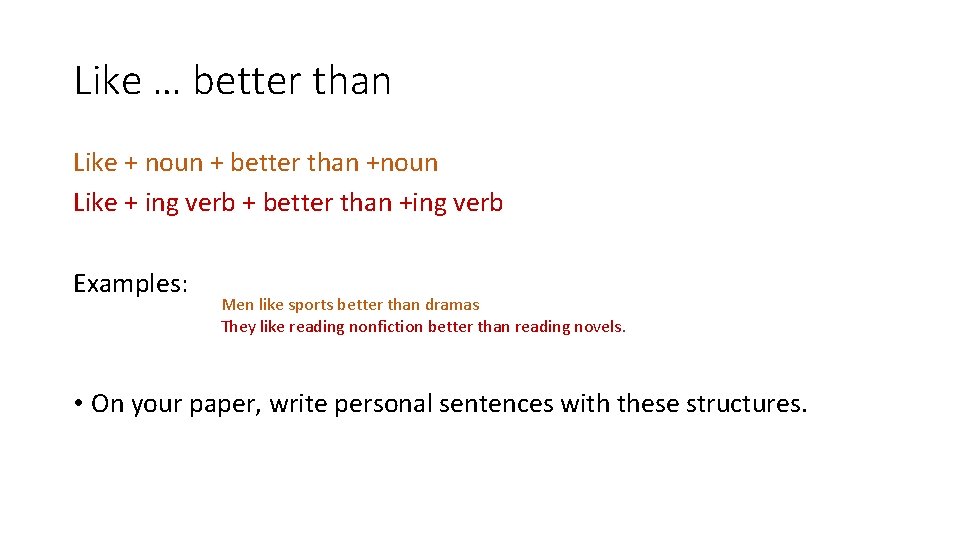 Like … better than

Like + noun + better than +noun
Like + ing verb + better than +ing verb

Examples:

Men like sports better than dramas
They like reading nonfiction better than reading novels.

• On your paper, write personal sentences with these structures.